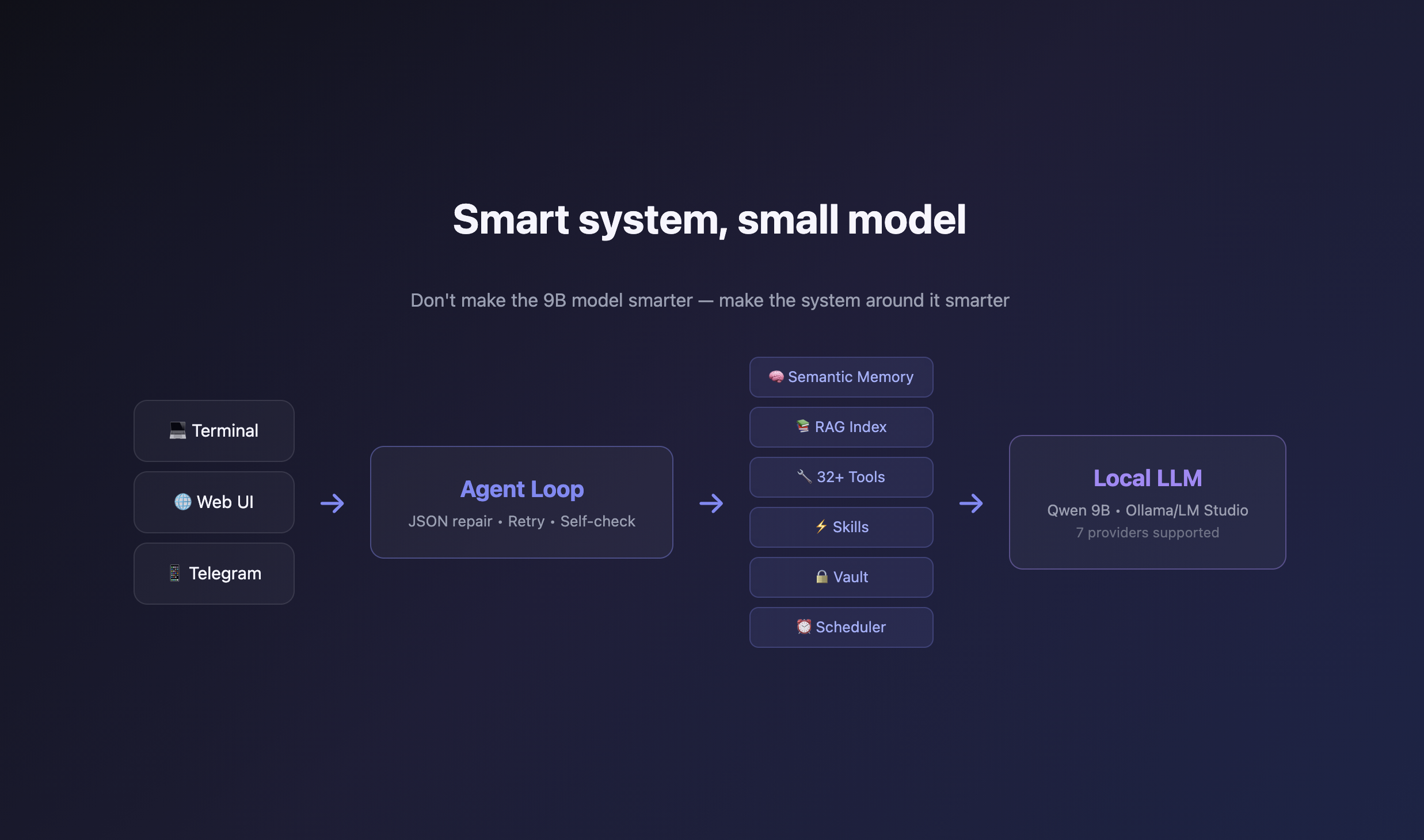 Smart system, small model

Don't make the 9B model smarter — make the system around it smarter

💻 Terminal

🌐 Web UI

📱 Telegram

→

Agent Loop
JSON repair • Retry • Self-check

→

🧠 Semantic Memory

📚 RAG Index

🔧 32+ Tools

⚡ Skills

🔒 Vault

⏰ Scheduler

→

Local LLM
Qwen 9B • Ollama/LM Studio
7 providers supported